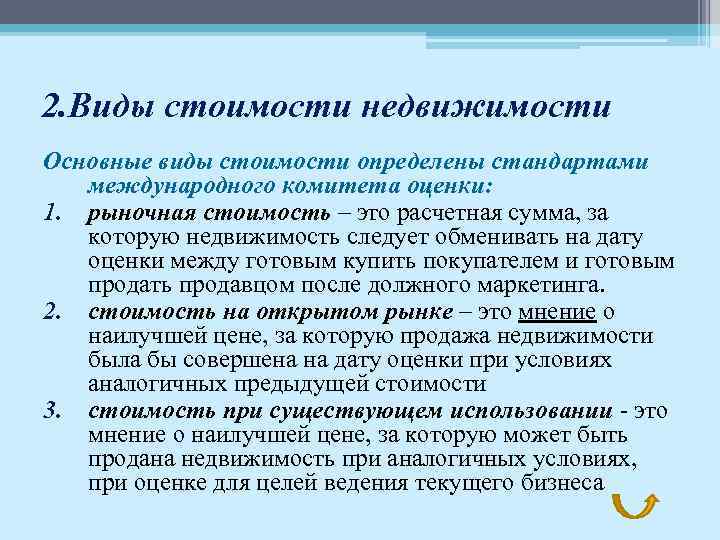 2.Виды стоимости недвижимости

Основные виды стоимости определены стандартами международного комитета оценки:

1. рыночная стоимость – это расчетная сумма, за которую недвижимость следует обменивать на дату оценки между готовым купить покупателем и готовым продать продавцом после должного маркетинга.

2. стоимость на открытом рынке – это мнение о наилучшей цене, за которую продажа недвижимости была бы совершена на дату оценки при условиях аналогичных предыдущей стоимости

3. стоимость при существующем использовании - это мнение о наилучшей цене, за которую может быть продана недвижимость при аналогичных условиях, при оценке для целей ведения текущего бизнеса